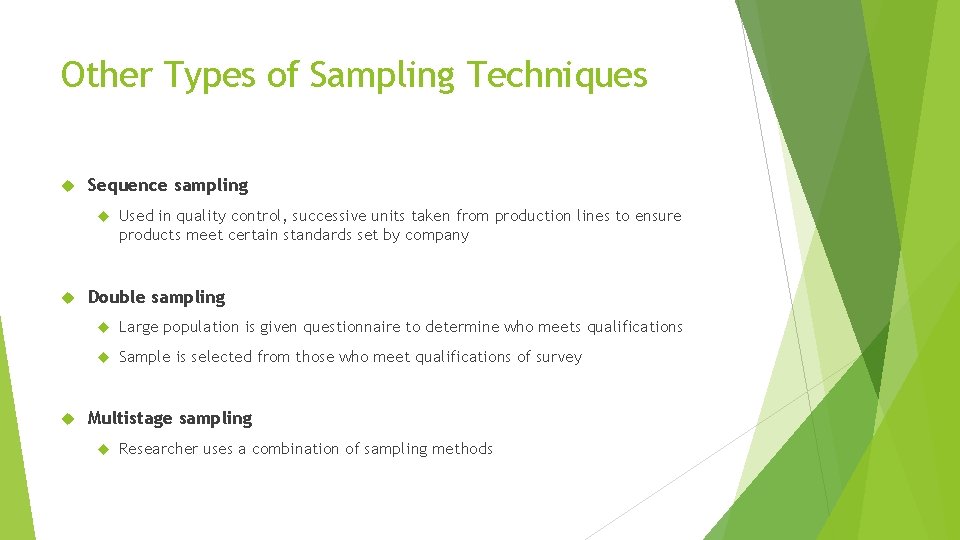 Other Types of Sampling Techniques

Sequence sampling

Used in quality control, successive units taken from production lines to ensure products meet certain standards set by company

Double sampling

Large population is given questionnaire to determine who meets qualifications

Sample is selected from those who meet qualifications of survey

Multistage sampling

Researcher uses a combination of sampling methods